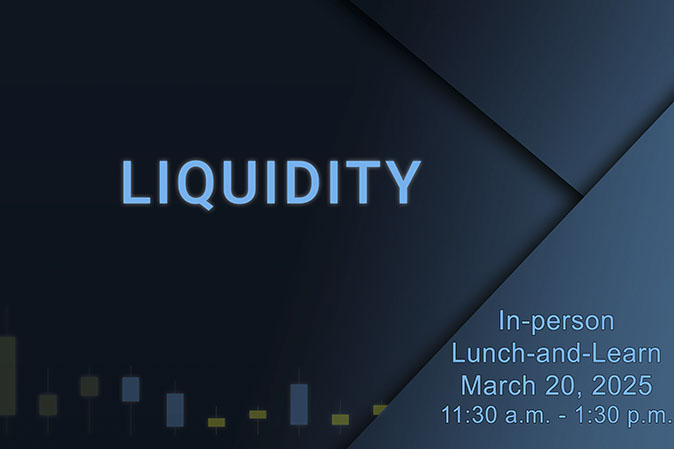 LIQUIDITY

In-person
Lunch-and-Learn
March 20, 2025
11:30 a.m. - 1:30 p.m.